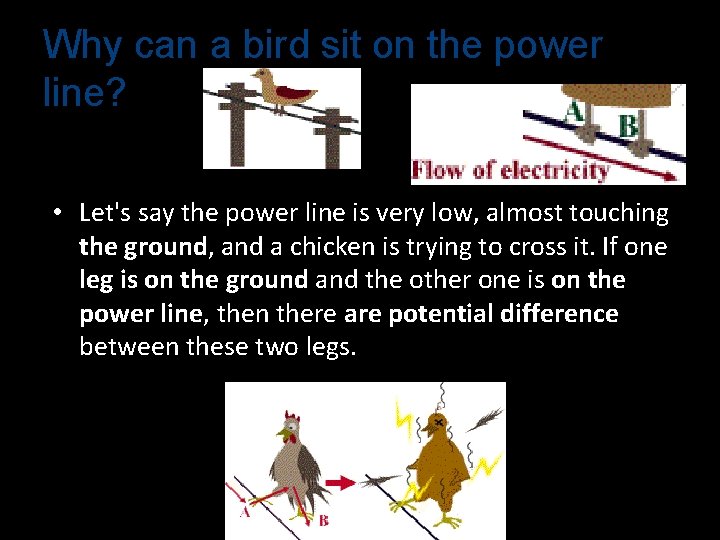 Why can a bird sit on the power line?

A

B

Flow of electricity

• Let's say the power line is very low, almost touching the ground, and a chicken is trying to cross it. If one leg is on the ground and the other one is on the power line, then there are potential difference between these two legs.

A

B